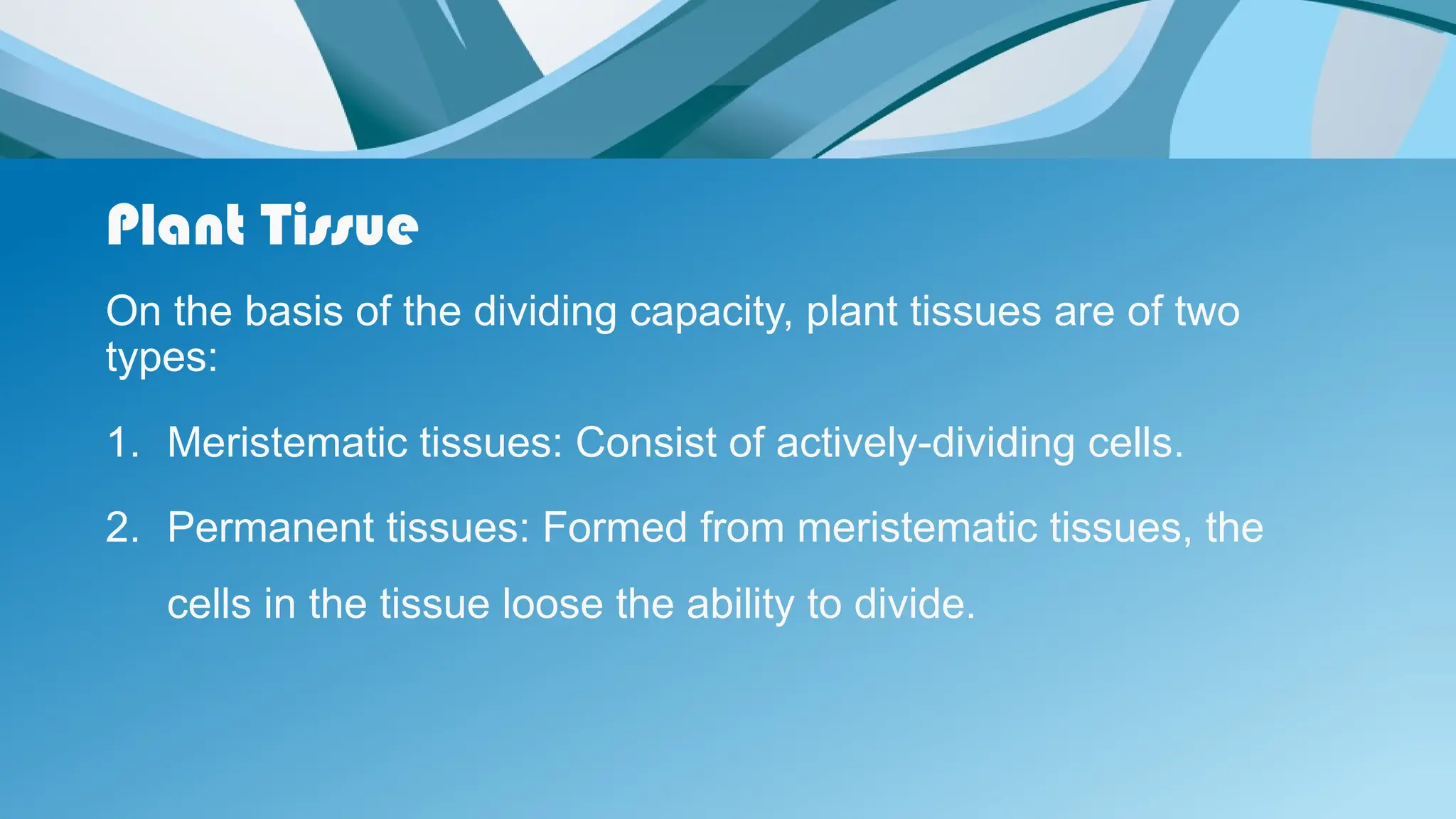 Plant Tissue

On the basis of the dividing capacity, plant tissues are of two types:

1. Meristematic tissues: Consist of actively-dividing cells.

2. Permanent tissues: Formed from meristematic tissues, the cells in the tissue loose the ability to divide.